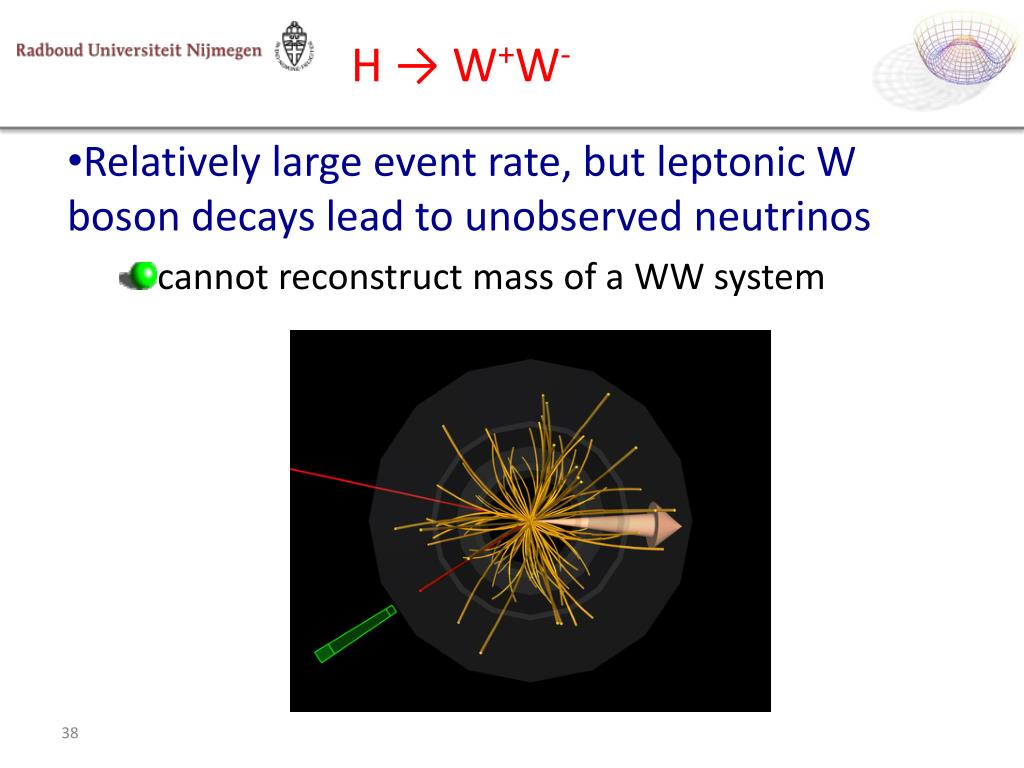 Radboud Universiteit Nijmegen

$H \rightarrow W^+W^-$

•Relatively large event rate, but leptonic W boson decays lead to unobserved neutrinos

cannot reconstruct mass of a WW system

38